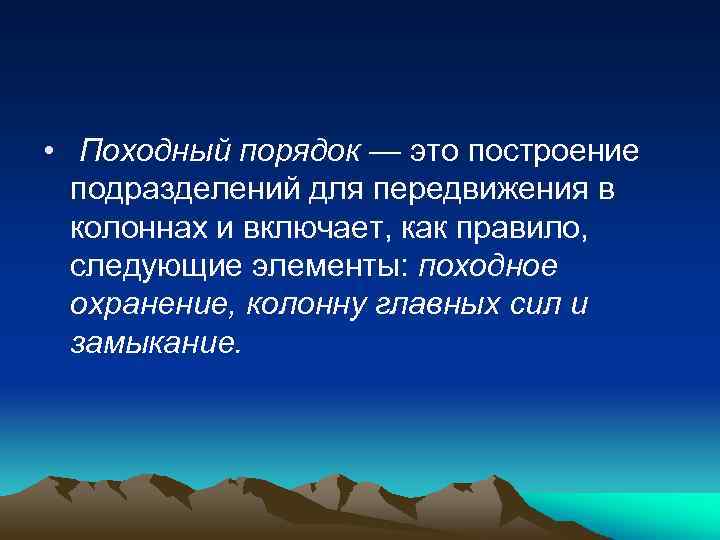 • Походный порядок — это построение подразделений для передвижения в колоннах и включает, как правило, следующие элементы: походное охранение, колонну главных сил и замыкание.